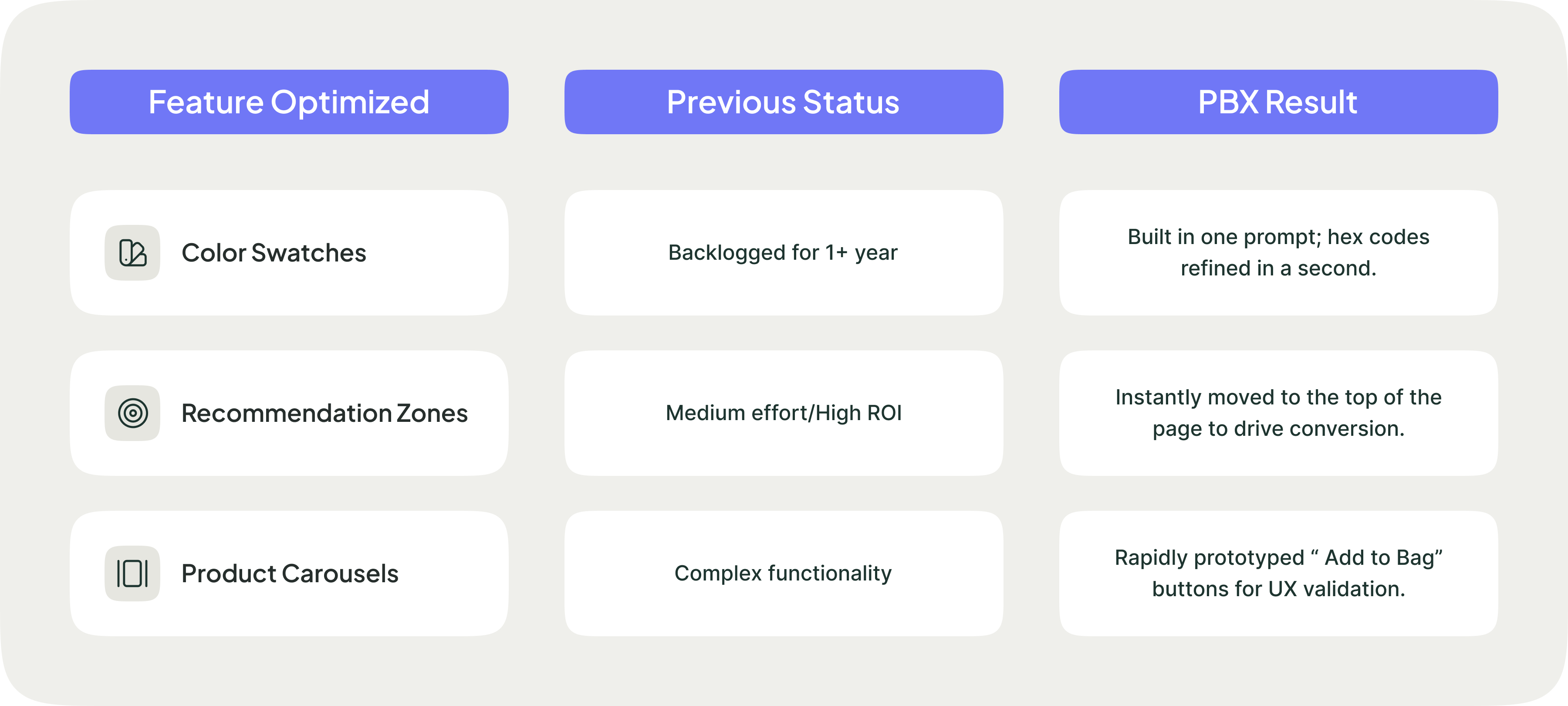 | Feature Optimized | Previous Status | PBX Result |
|---|---|---|
| Color Swatches | Backlogged for 1+ year | Built in one prompt; hex codes refined in a second. |
| Recommendation Zones | Medium effort/High ROI | Instantly moved to the top of the page to drive conversion. |
| Product Carousels | Complex functionality | Rapidly prototyped “ Add to Bag” buttons for UX validation. |